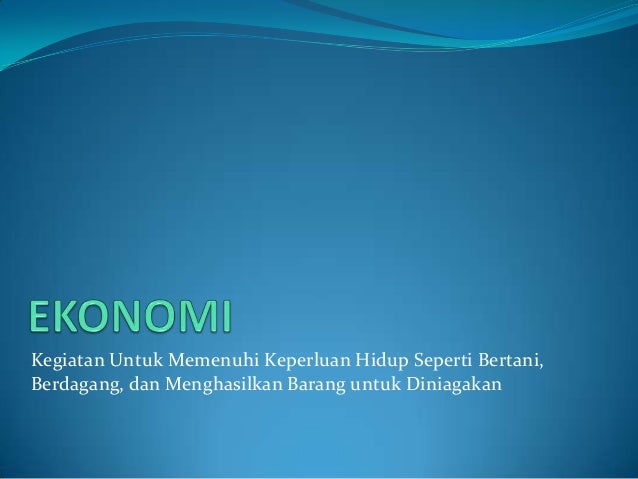 EKONOMI

Kegiatan Untuk Memenuhi Keperluan Hidup Seperti Bertani, Berdagang, dan Menghasilkan Barang untuk Diniagakan